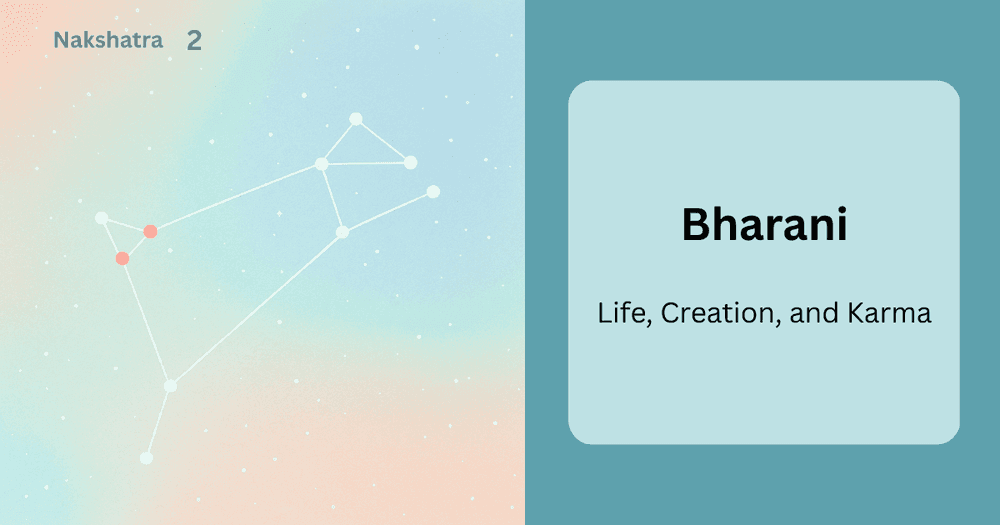 Nakshatra 2

Bharani

Life, Creation, and Karma